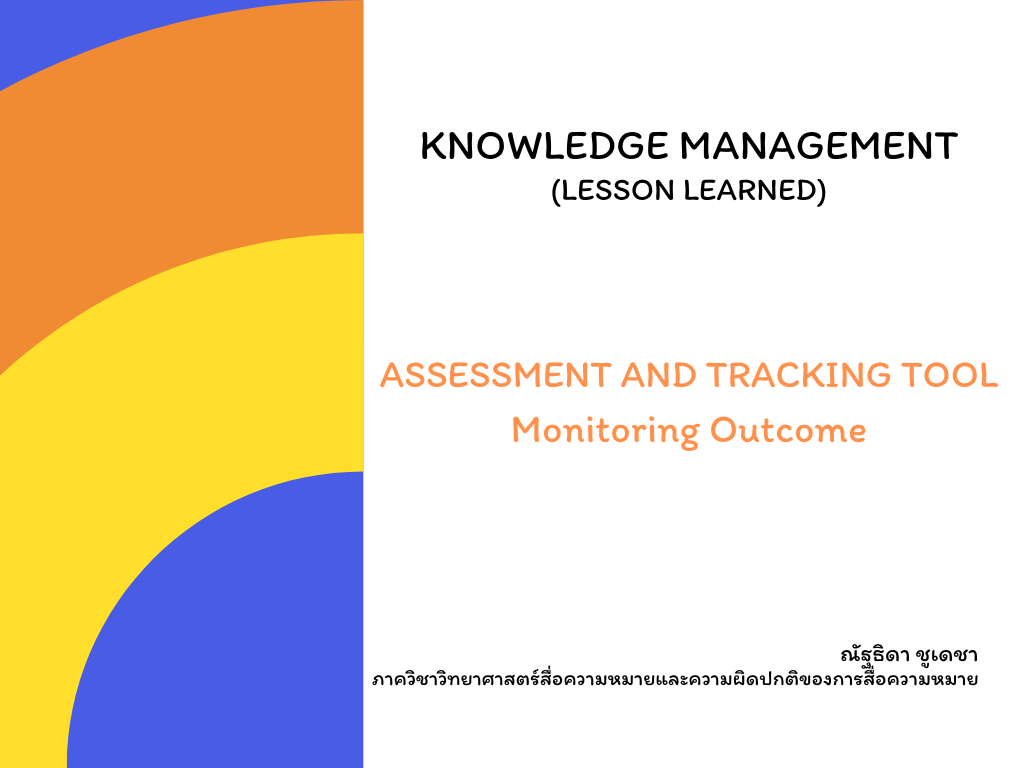 KNOWLEDGE MANAGEMENT
(LESSON LEARNED)

ASSESSMENT AND TRACKING TOOL
Monitoring Outcome

ณัฐธิดา ชูเดชา
ภาควิชาวิทยาศาสตร์สื่อความหมายและความผิดปกติของการสื่อความหมาย